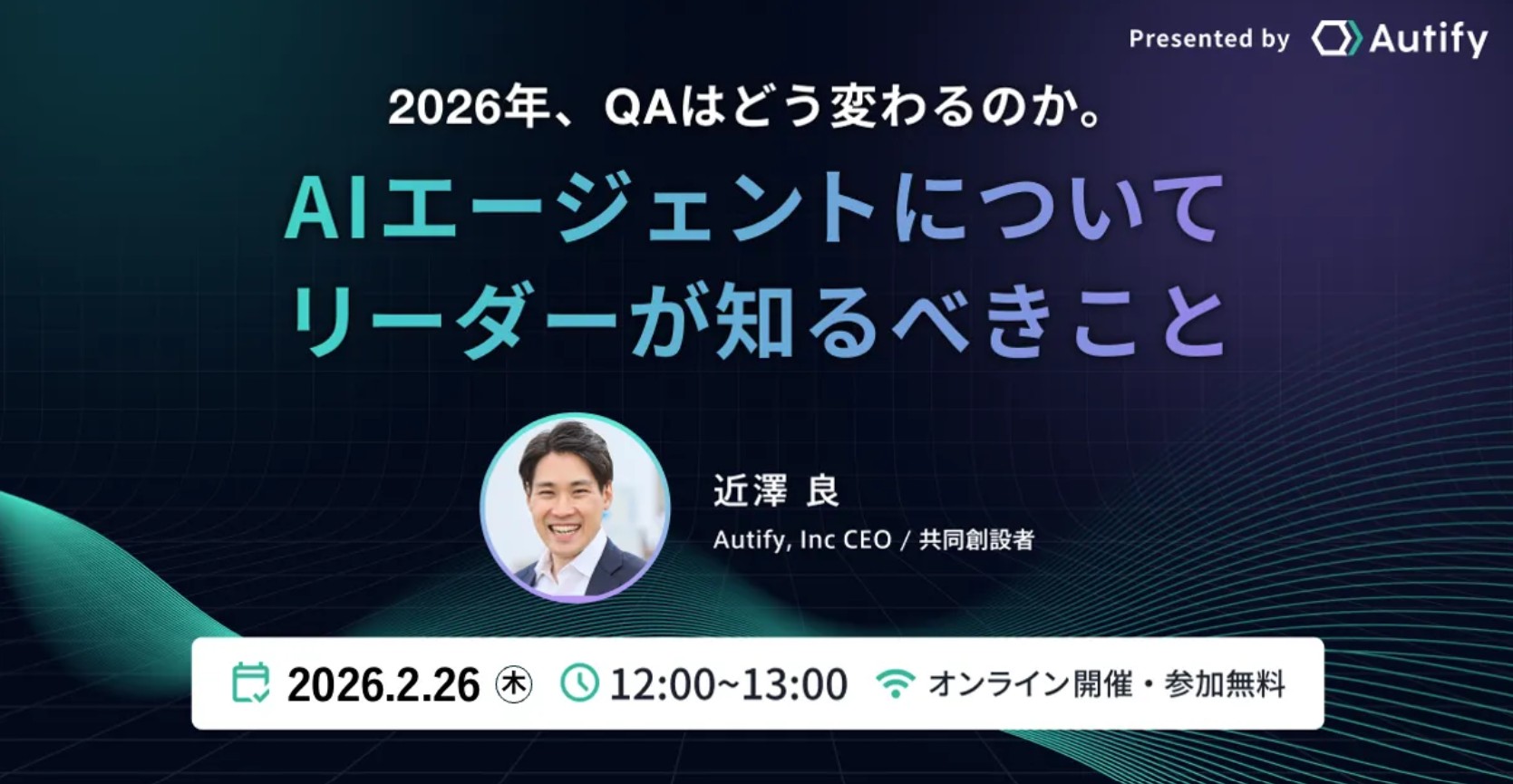 Presented by Autify

2026年、QAはどう変わるのか。

AIエージェントについて
リーダーが知るべきこと

近澤 良
Autify, Inc CEO / 共同創設者

2026.2.26 ㊍ 12:00~13:00 オンライン開催・参加無料